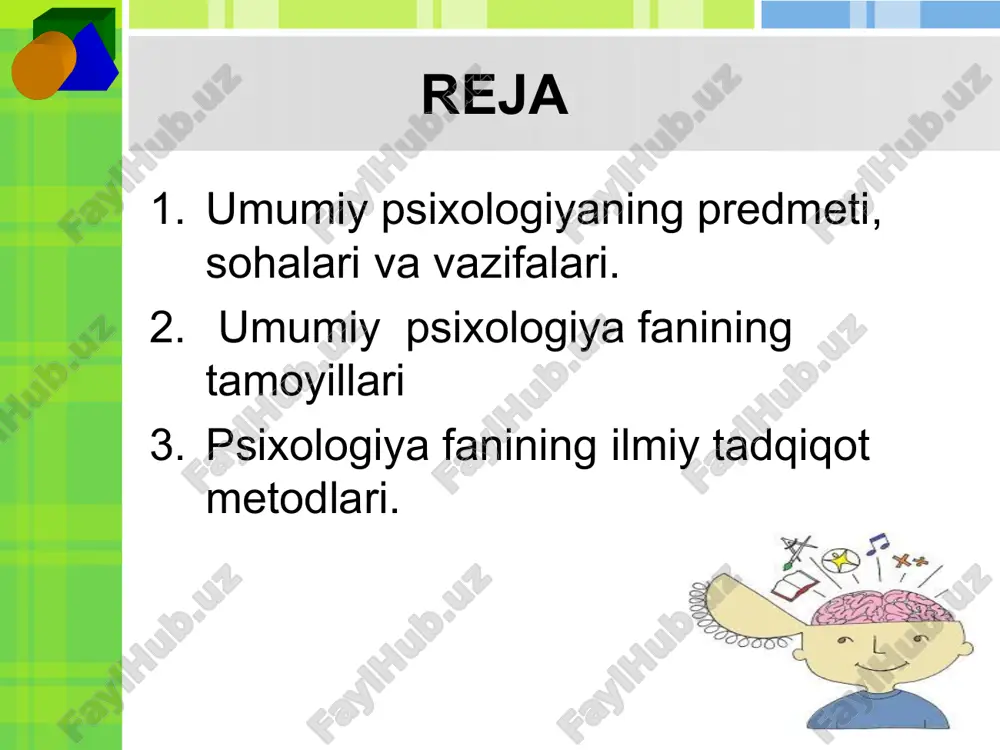 REJA

1. Umumiy psixologiyaning predmeti, sohalari va vazifalari.
2. Umumiy psixologiya fanining tamoyillari
3. Psixologiya fanining ilmiy tadqiqot metodlari.

FaylHub.uz